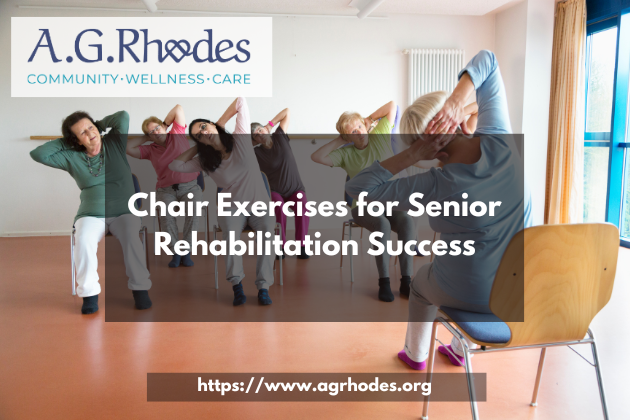 A.G.Rhodes
COMMUNITY·WELLNESS·CARE

Chair Exercises for Senior Rehabilitation Success

https://www.agrhodes.org